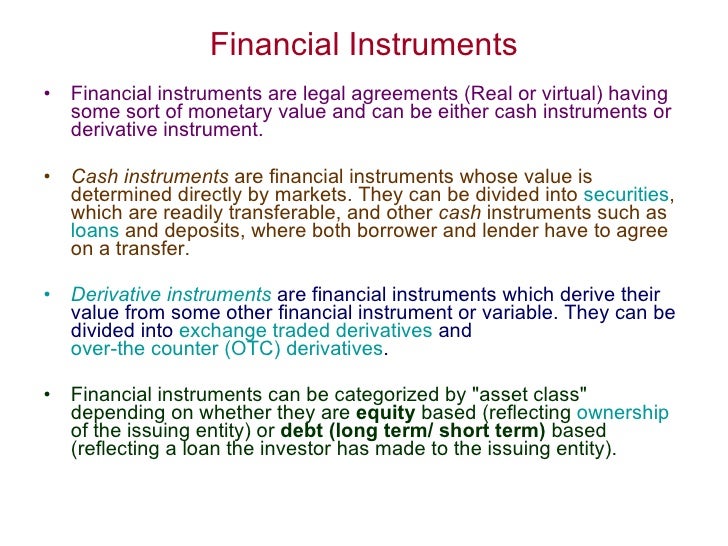 Financial Instruments

• Financial instruments are legal agreements (Real or virtual) having some sort of monetary value and can be either cash instruments or derivative instrument.

• Cash instruments are financial instruments whose value is determined directly by markets. They can be divided into securities, which are readily transferable, and other cash instruments such as loans and deposits, where both borrower and lender have to agree on a transfer.

• Derivative instruments are financial instruments which derive their value from some other financial instrument or variable. They can be divided into exchange traded derivatives and over-the counter (OTC) derivatives.

• Financial instruments can be categorized by "asset class" depending on whether they are equity based (reflecting ownership of the issuing entity) or debt (long term/ short term) based (reflecting a loan the investor has made to the issuing entity).